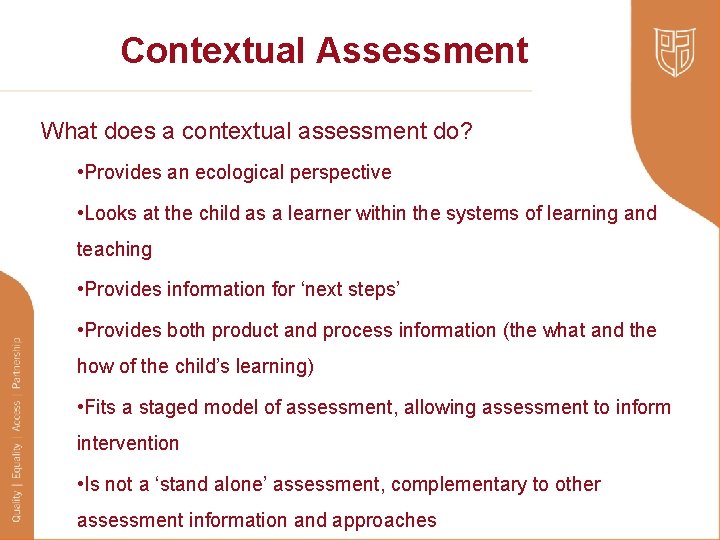 Contextual Assessment

What does a contextual assessment do?

•Provides an ecological perspective

•Looks at the child as a learner within the systems of learning and teaching

•Provides information for ‘next steps’

•Provides both product and process information (the what and the how of the child’s learning)

•Fits a staged model of assessment, allowing assessment to inform intervention

•Is not a ‘stand alone’ assessment, complementary to other assessment information and approaches

Quality | Equality | Access | Partnership